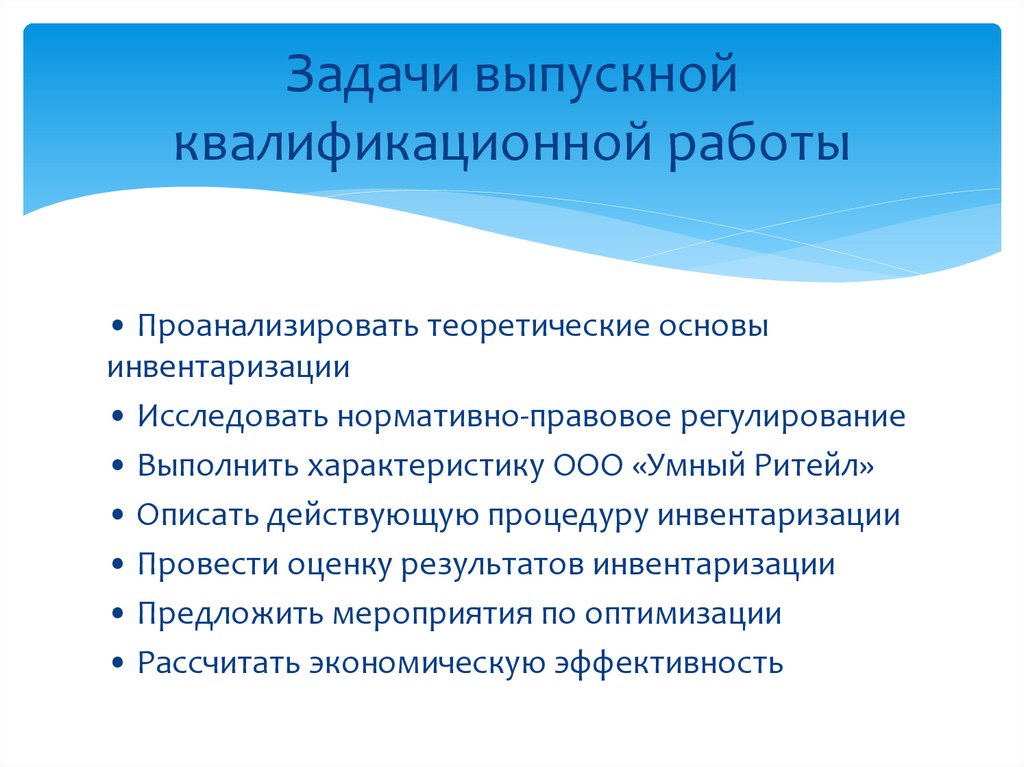 Задачи выпускной квалификационной работы

• Проанализировать теоретические основы инвентаризации
• Исследовать нормативно-правовое регулирование
• Выполнить характеристику ООО «Умный Ритейл»
• Описать действующую процедуру инвентаризации
• Провести оценку результатов инвентаризации
• Предложить мероприятия по оптимизации
• Рассчитать экономическую эффективность